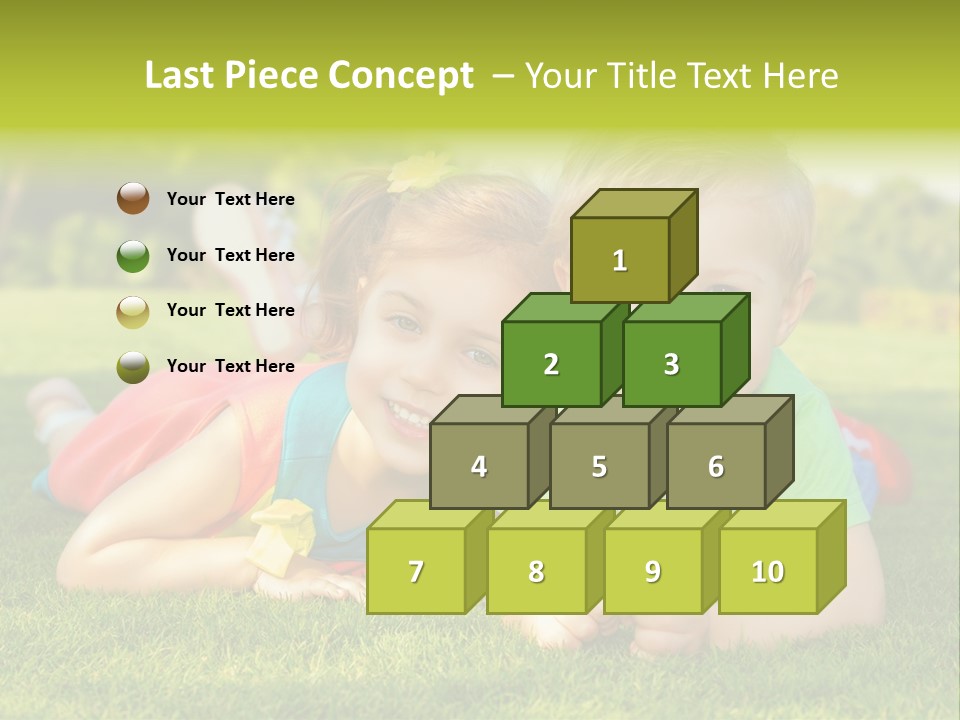 Last Piece Concept – Your Title Text Here

Your Text Here

Your Text Here

Your Text Here

Your Text Here

1

2

3

4

5

6

7

8

9

10